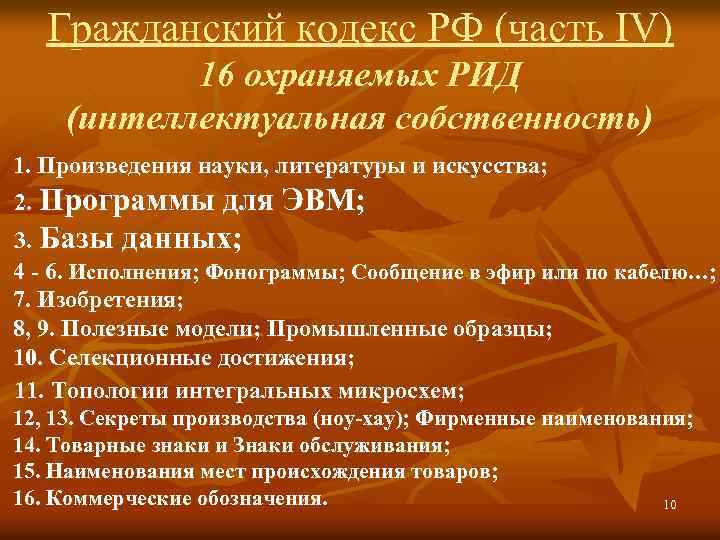 Гражданский кодекс РФ (часть IV)
16 охраняемых РИД
(интеллектуальная собственность)

1. Произведения науки, литературы и искусства;
2. Программы для ЭВМ;
3. Базы данных;
4 - 6. Исполнения; Фонограммы; Сообщение в эфир или по кабелю…;
7. Изобретения;
8, 9. Полезные модели; Промышленные образцы;
10. Селекционные достижения;
11. Топологии интегральных микросхем;
12, 13. Секреты производства (ноу-хау); Фирменные наименования;
14. Товарные знаки и Знаки обслуживания;
15. Наименования мест происхождения товаров;
16. Коммерческие обозначения.

10